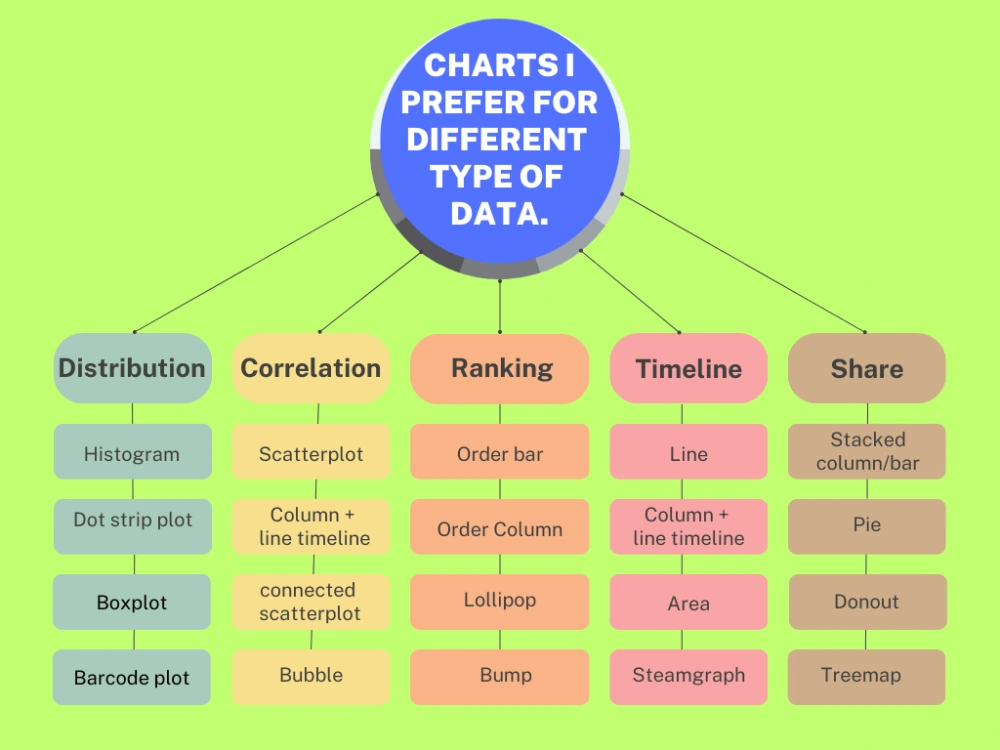 CHARTS I PREFER FOR DIFFERENT TYPE OF DATA.

Distribution
Histogram
Dot strip plot
Boxplot
Barcode plot

Correlation
Scatterplot
Column + line timeline
connected scatterplot
Bubble

Ranking
Order bar
Order Column
Lollipop
Bump

Timeline
Line
Column + line timeline
Area
Steamgraph

Share
Stacked column/bar
Pie
Donout
Treemap